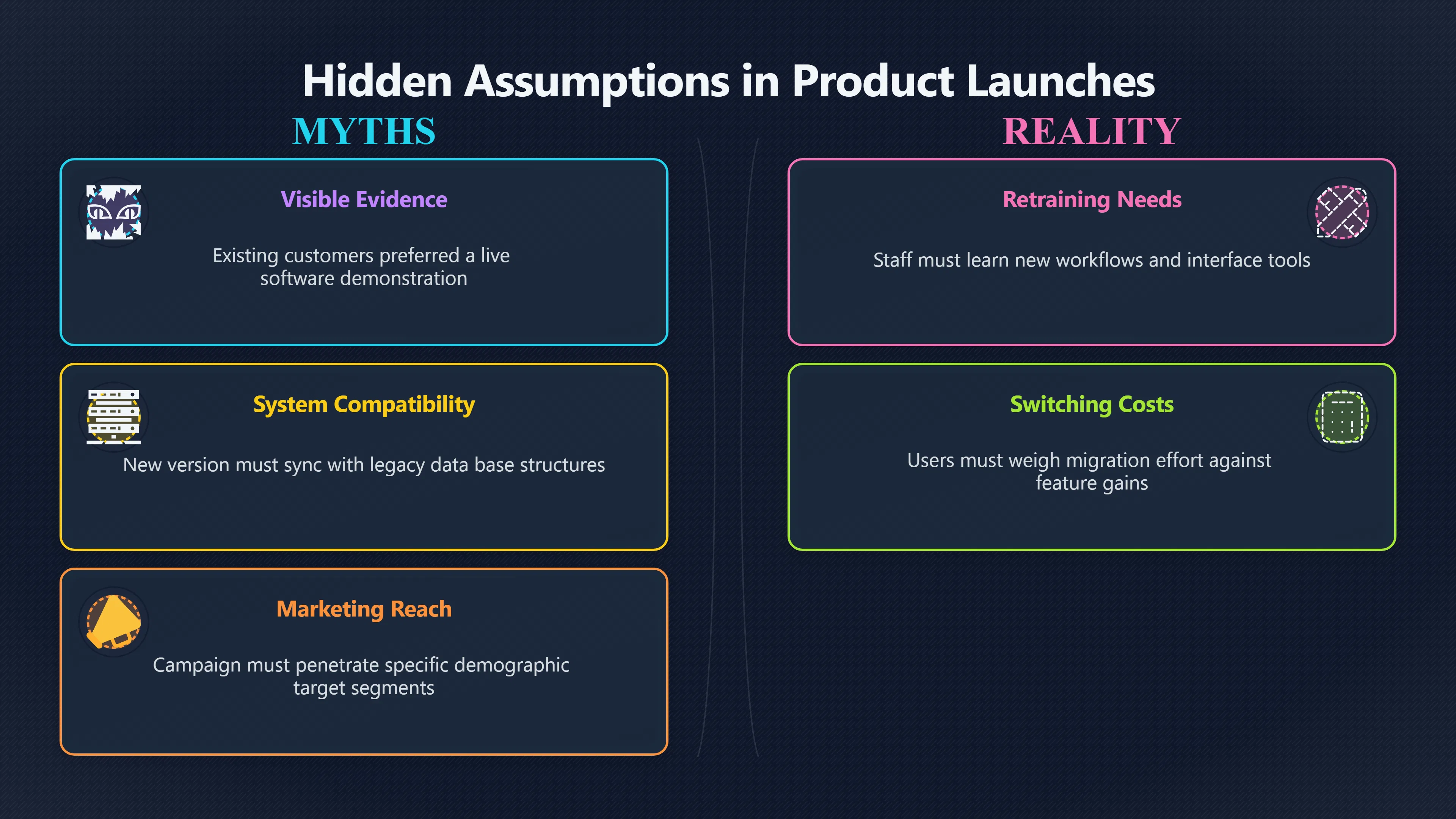 Hidden Assumptions in Product Launches

MYTHS

Visible Evidence

Existing customers preferred a live software demonstration

System Compatibility

New version must sync with legacy data base structures

Marketing Reach

Campaign must penetrate specific demographic target segments

REALITY

Retraining Needs

Staff must learn new workflows and interface tools

Switching Costs

Users must weigh migration effort against feature gains